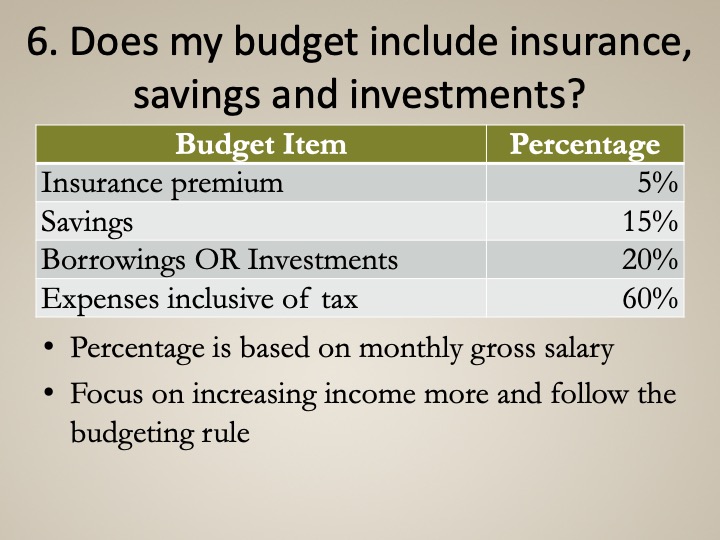 6. Does my budget include insurance, savings and investments?

| Budget Item | Percentage |
|---|---|
| Insurance premium | 5% |
| Savings | 15% |
| Borrowings OR Investments | 20% |
| Expenses inclusive of tax | 60% |

• Percentage is based on monthly gross salary

• Focus on increasing income more and follow the budgeting rule